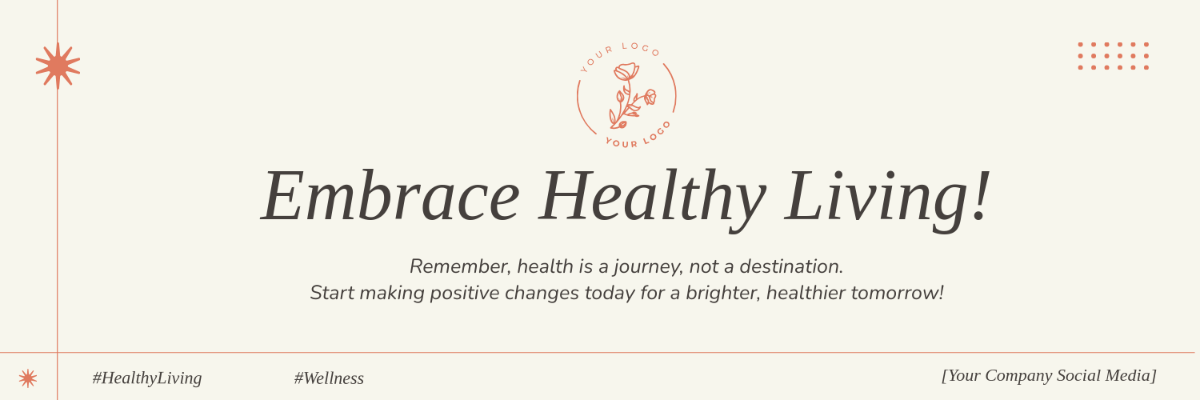 YOUR LOGO
YOUR LOGO

Embrace Healthy Living!

Remember, health is a journey, not a destination.
Start making positive changes today for a brighter, healthier tomorrow!

#HealthyLiving #Wellness [Your Company Social Media]